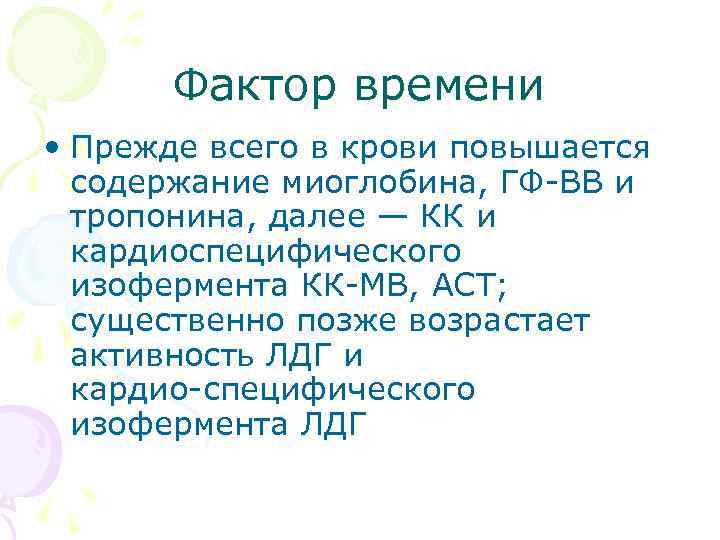 Фактор времени

• Прежде всего в крови повышается содержание миоглобина, ГФ-ВВ и тропонина, далее — КК и кардиоспецифического изофермента КК-МВ, АСТ; существенно позже возрастает активность ЛДГ и кардио-специфического изофермента ЛДГ